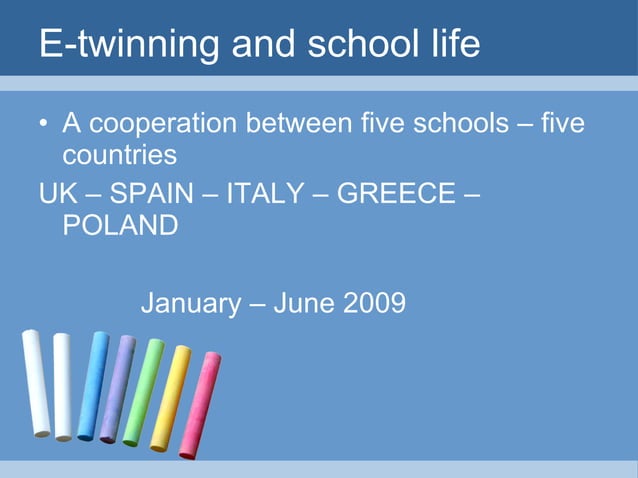 E-twinning and school life

• A cooperation between five schools – five countries

UK – SPAIN – ITALY – GREECE – POLAND

January – June 2009